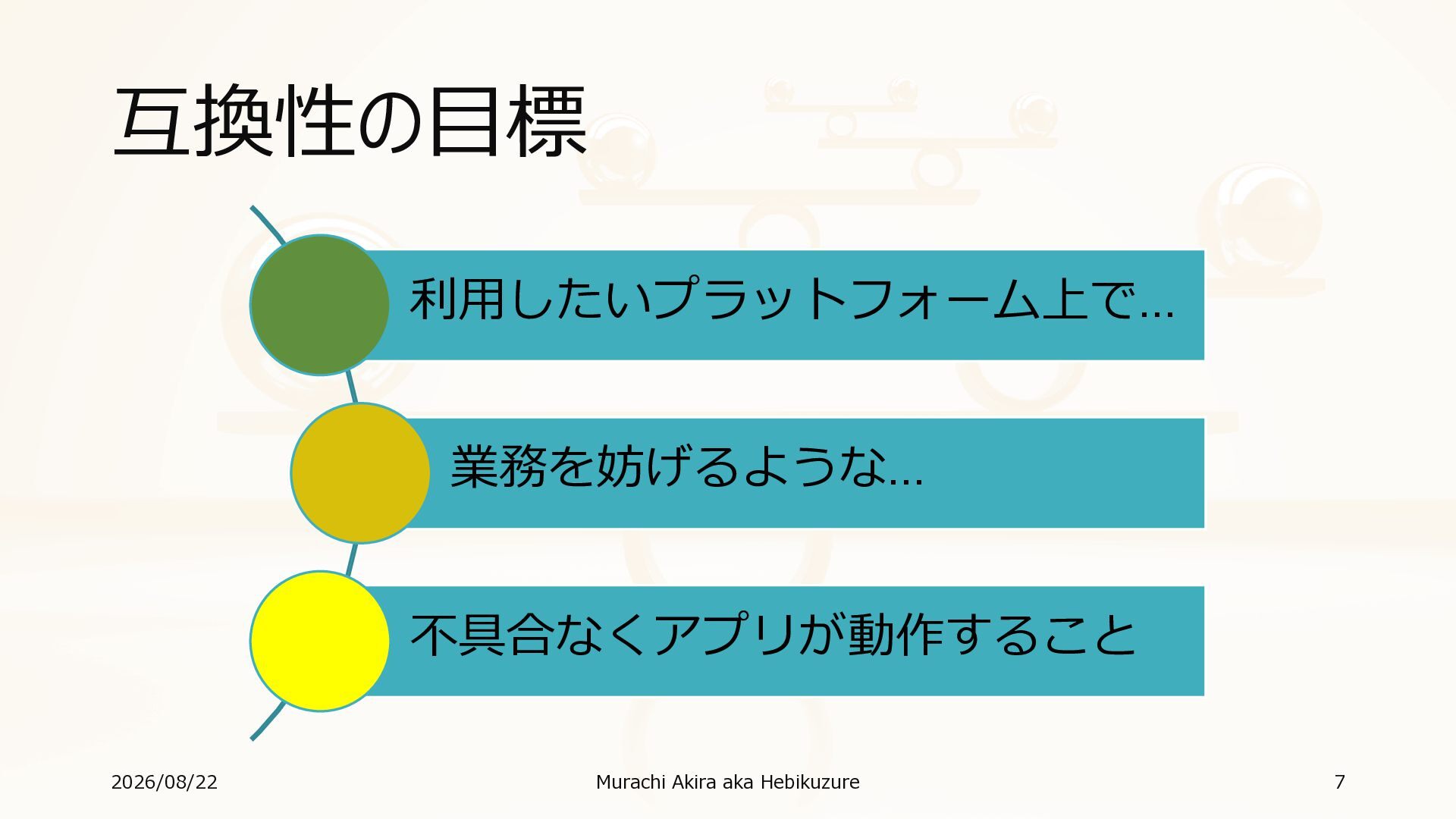 互換性の目標

利用したいプラットフォーム上で…

業務を妨げるような…

不具合なくアプリが動作すること

2026/08/22

Murachi Akira aka Hebikuzure

7